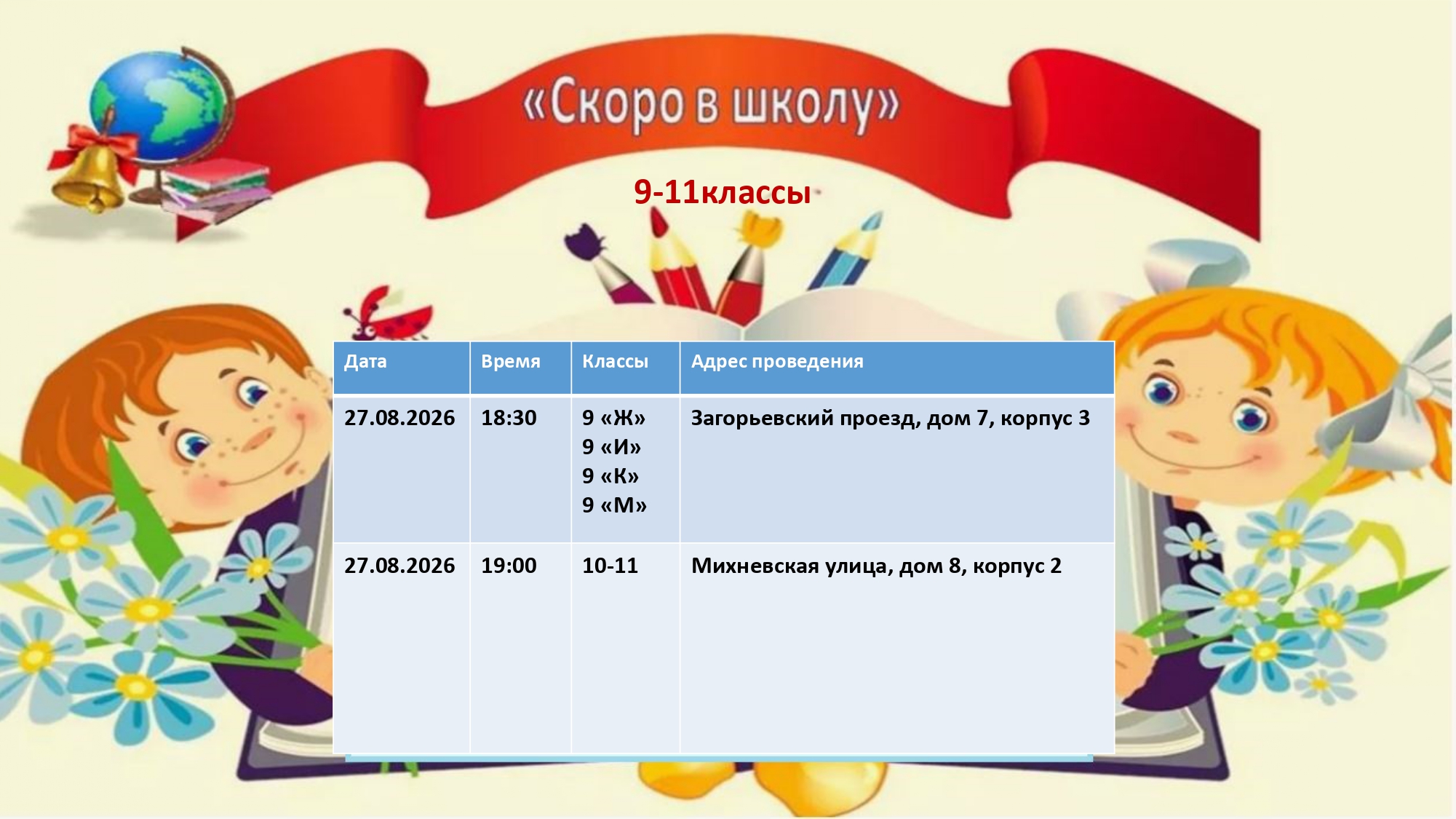 «Скоро в школу»

9-11классы

| Дата | Время | Классы | Адрес проведения |
|---|---|---|---|
| 27.08.2026 | 18:30 | 9 «Ж» 9 «И» 9 «К» 9 «М» | Загорьевский проезд, дом 7, корпус 3 |
| 27.08.2026 | 19:00 | 10-11 | Михневская улица, дом 8, корпус 2 |